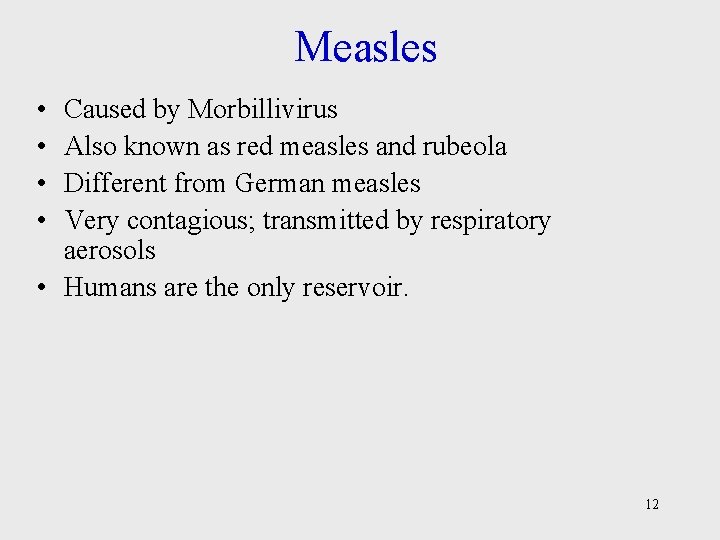 Measles

• Caused by Morbillivirus
• Also known as red measles and rubeola
• Different from German measles
• Very contagious; transmitted by respiratory aerosols
• Humans are the only reservoir.

12